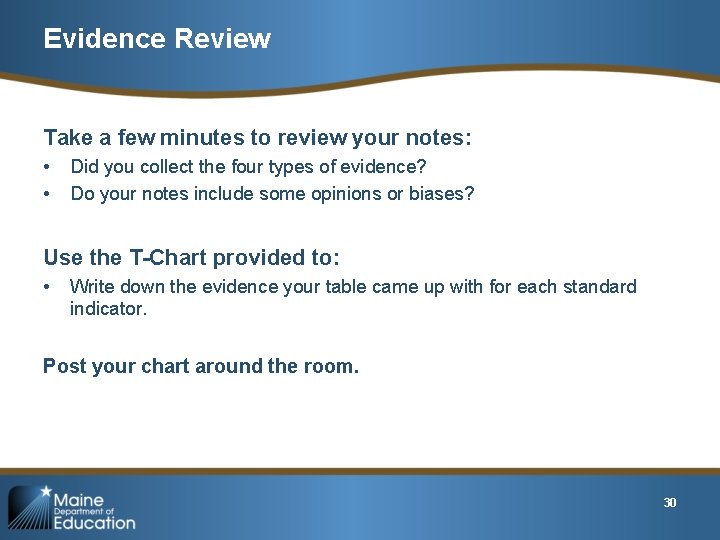 Evidence Review

Take a few minutes to review your notes:
• Did you collect the four types of evidence?
• Do your notes include some opinions or biases?

Use the T-Chart provided to:
• Write down the evidence your table came up with for each standard indicator.

Post your chart around the room.

Maine Department of Education

30